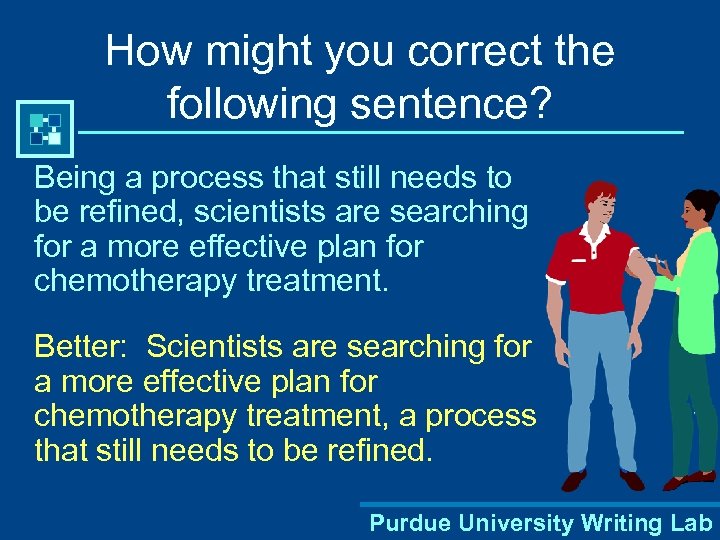 How might you correct the following sentence?

Being a process that still needs to be refined, scientists are searching for a more effective plan for chemotherapy treatment.

Better: Scientists are searching for a more effective plan for chemotherapy treatment, a process that still needs to be refined.

Purdue University Writing Lab